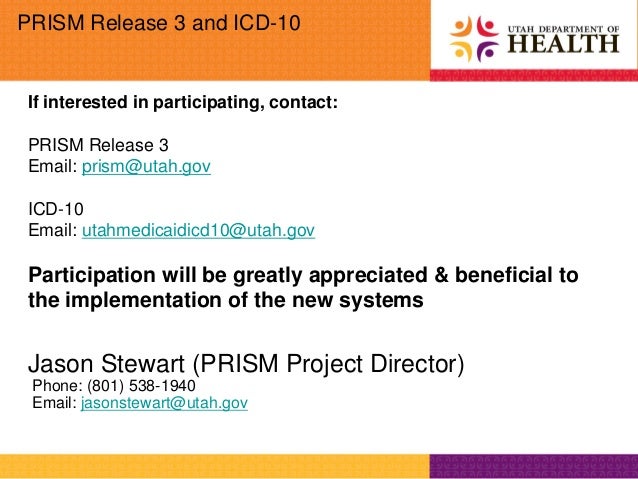 PRISM Release 3 and ICD-10

UTAH DEPARTMENT OF HEALTH

If interested in participating, contact:

PRISM Release 3
Email: prism@utah.gov

ICD-10
Email: utahmedicaidicd10@utah.gov

Participation will be greatly appreciated & beneficial to the implementation of the new systems

Jason Stewart (PRISM Project Director)
Phone: (801) 538-1940
Email: jasonstewart@utah.gov